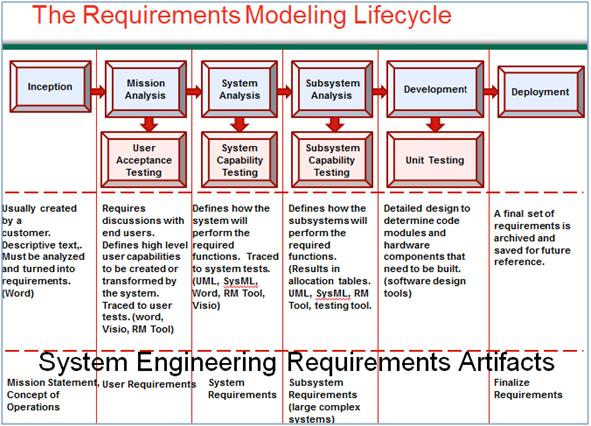 The Requirements Modeling Lifecycle

Inception

Mission Analysis

System Analysis

Subsystem Analysis

Development

Deployment

User Acceptance Testing

System Capability Testing

Subsystem Capability Testing

Unit Testing

Usually created by a customer. Descriptive text,. Must be analyzed and turned into requirements. (Word)

Requires discussions with end users. Defines high level user capabilities to be created or transformed by the system. Traced to user tests. (word, Visio, RM Tool)

Defines how the system will perform the required functions. Traced to system tests. (UML, SysML, Word, RM Tool, Visio)

Defines how the subsystems will perform the required functions. (Results in allocation tables. UML, SysML, RM Tool, testing tool.

Detailed design to determine code modules and hardware components that need to be built. (software design tools)

A final set of requirements is archived and saved for future reference.

System Engineering Requirements Artifacts

Mission Statement, Concept of Operations

User Requirements

System Requirements

Subsystem Requirements (large complex systems)

Finalize Requirements